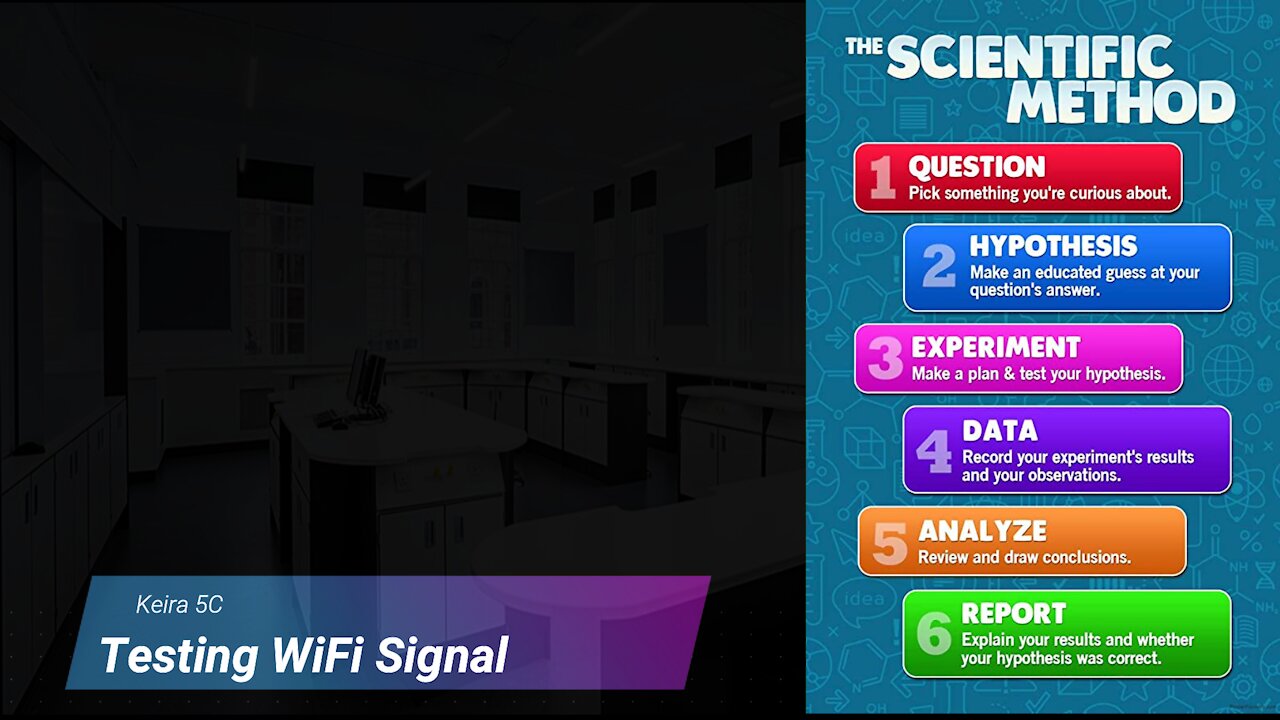 Keira 5C
Testing WiFi Signal

THE SCIENTIFIC METHOD

1 QUESTION
Pick something you're curious about.

2 HYPOTHESIS
Make an educated guess at your question's answer.

3 EXPERIMENT
Make a plan & test your hypothesis.

4 DATA
Record your experiment's results and your observations.

5 ANALYZE
Review and draw conclusions.

6 REPORT
Explain your results and whether your hypothesis was correct.